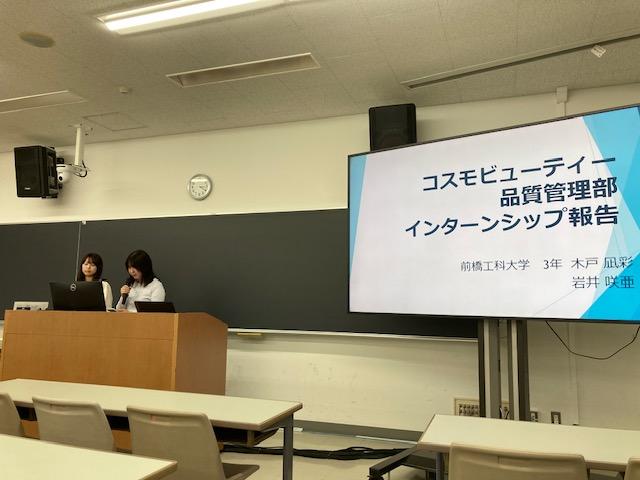 コスモビューティー
品質管理部
インターンシップ報告

前橋工科大学　3年　木戸 凪彩
岩井 咲亜